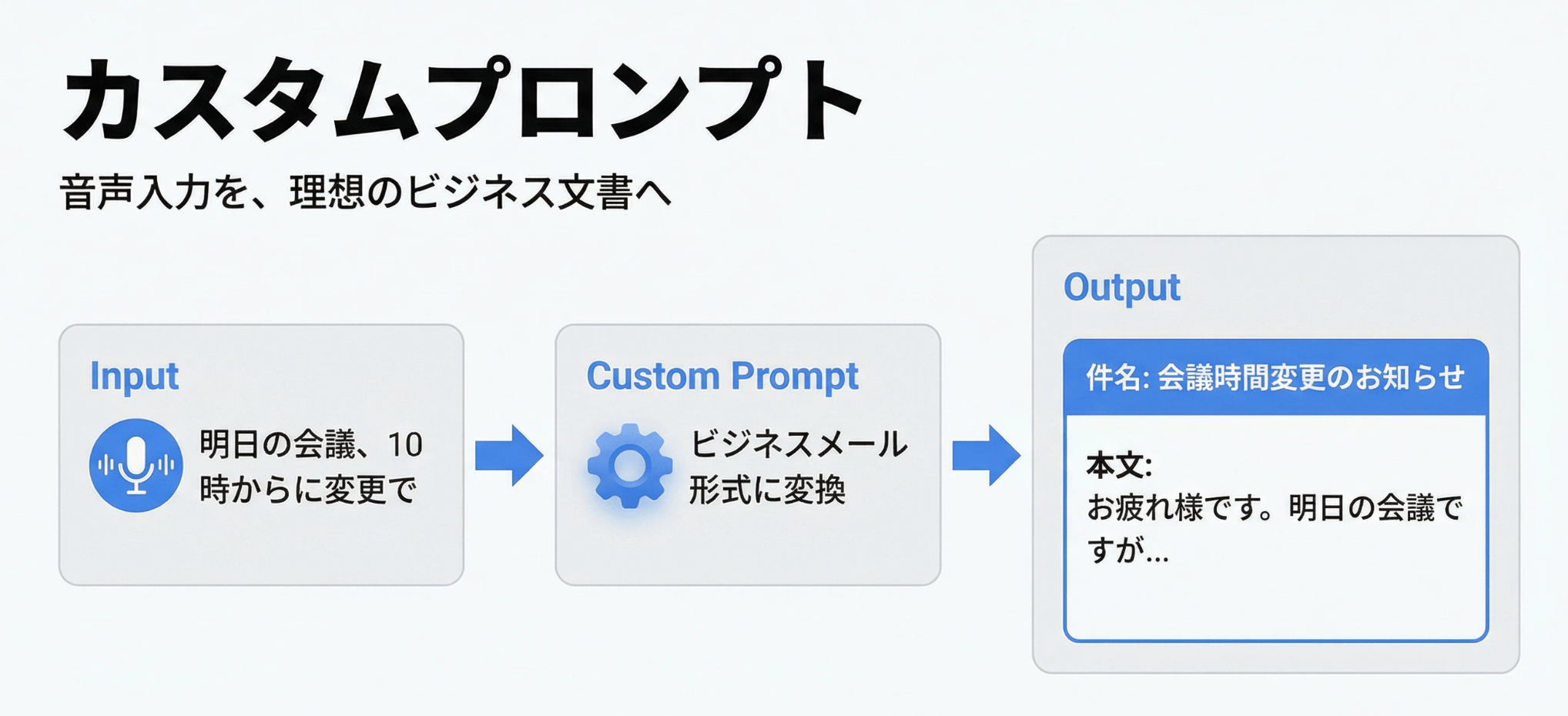 カスタムプロンプト

音声入力を、理想のビジネス文書へ

Input

明日の会議、10時からに変更で

Custom Prompt

ビジネスメール形式に変換

Output

件名: 会議時間変更のお知らせ

本文:
お疲れ様です。明日の会議ですが...